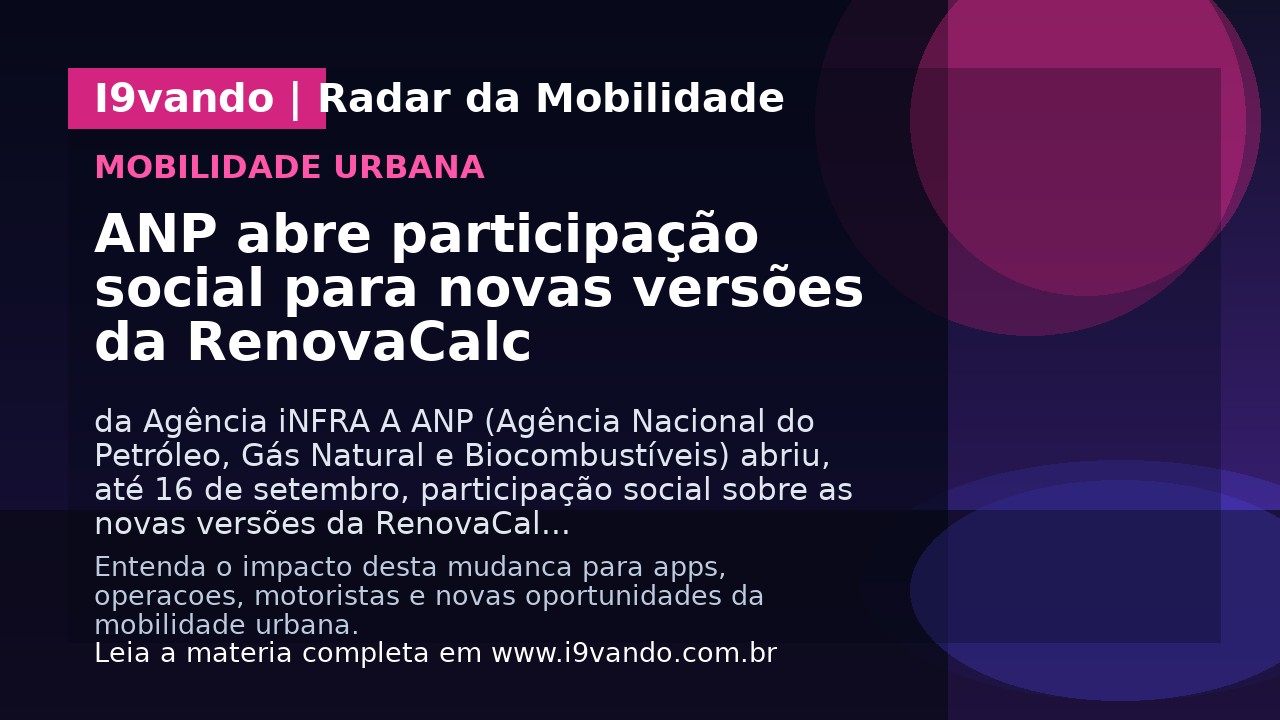 I9vando | Radar da Mobilidade

MOBILIDADE URBANA

ANP abre participação social para novas versões da RenovaCalc

da Agência iNFRA A ANP (Agência Nacional do Petróleo, Gás Natural e Biocombustíveis) abriu, até 16 de setembro, participação social sobre as novas versões da RenovaCal...

Entenda o impacto desta mudanca para apps, operacoes, motoristas e novas oportunidades da mobilidade urbana.

Leia a materia completa em www.i9vando.com.br